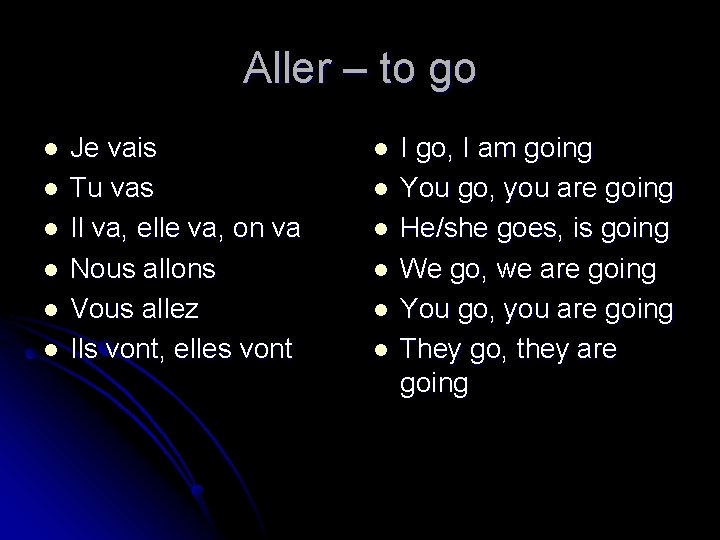 Aller – to go

- Je vais
- Tu vas
- Il va, elle va, on va
- Nous allons
- Vous allez
- Ils vont, elles vont

- I go, I am going
- You go, you are going
- He/she goes, is going
- We go, we are going
- You go, you are going
- They go, they are going